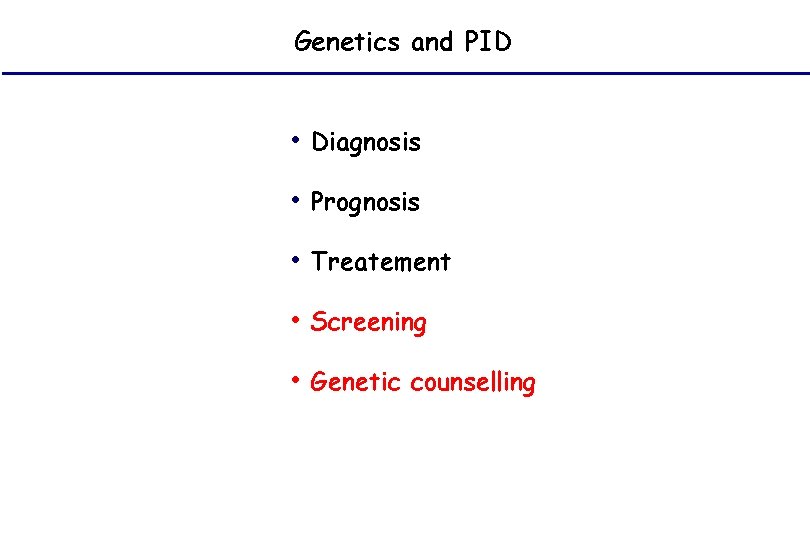 Genetics and PID

• Diagnosis

• Prognosis

• Treatement

• Screening

• Genetic counselling